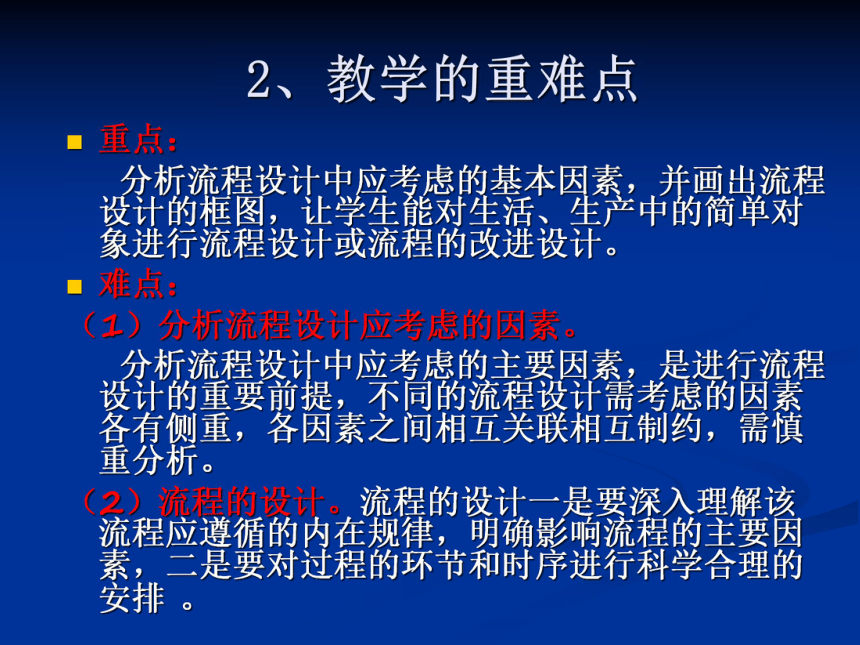 2、教学的重难点

重点：

分析流程设计中应考虑的基本因素，并画出流程设计的框图，让学生能对生活、生产中的简单对象进行流程设计或流程的改进设计。

难点：

（1）分析流程设计应考虑的因素。

分析流程设计中应考虑的主要因素，是进行流程设计的重要前提，不同的流程设计需考虑的因素各有侧重，各因素之间相互关联相互制约，需慎重分析。

（2）流程的设计。流程的设计一是要深入理解该流程应遵循的内在规律，明确影响流程的主要因素，二是要对过程的环节和时序进行科学合理的安排 。